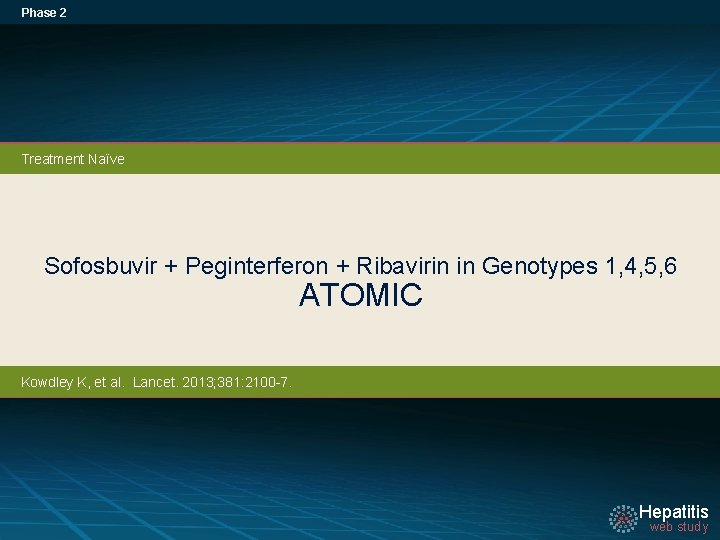 Phase 2

Treatment Naïve

Sofosbuvir + Peginterferon + Ribavirin in Genotypes 1,4,5,6
ATOMIC

Kowdley K, et al. Lancet. 2013;381:2100-7.

Hepatitis
web study